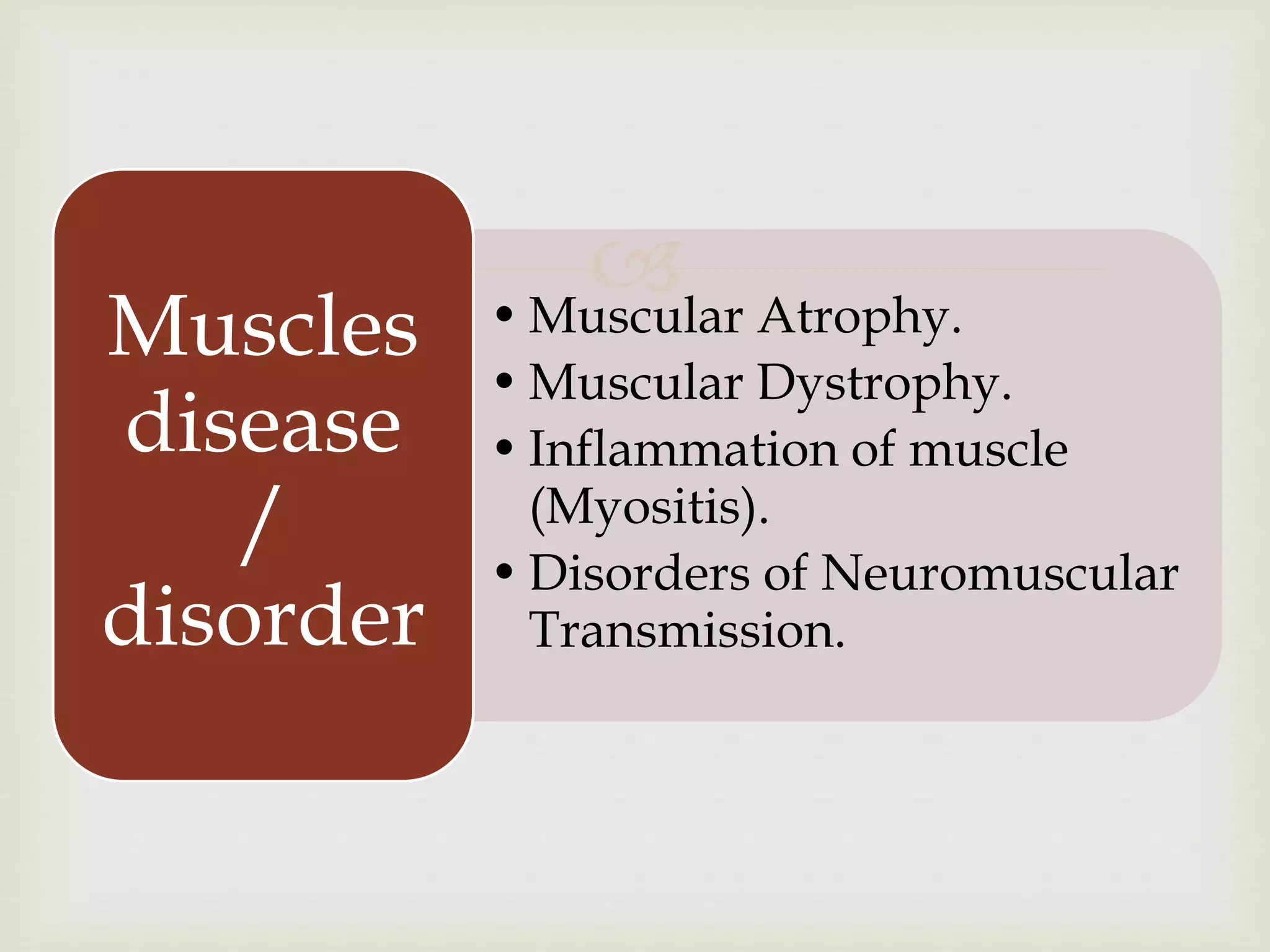 Muscles disease / disorder

• Muscular Atrophy.
• Muscular Dystrophy.
• Inflammation of muscle (Myositis).
• Disorders of Neuromuscular Transmission.